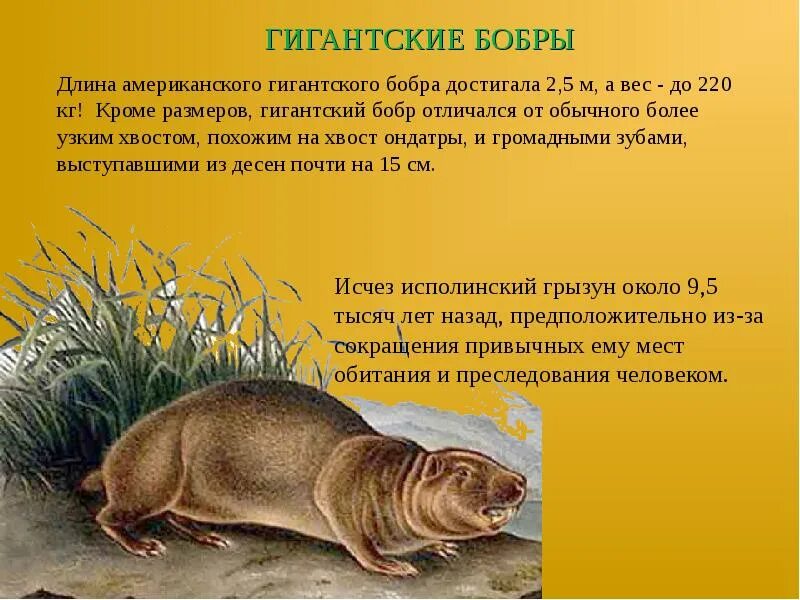 ГИГАНТСКИЕ БОБРЫ

Длина американского гигантского бобра достигала 2,5 м, а вес - до 220 кг! Кроме размеров, гигантский бобр отличался от обычного более узким хвостом, похожим на хвост ондатры, и громадными зубами, выступавшими из десен почти на 15 см.

Исчез исполинский грызун около 9,5 тысяч лет назад, предположительно из-за сокращения привычных ему мест обитания и преследования человеком.